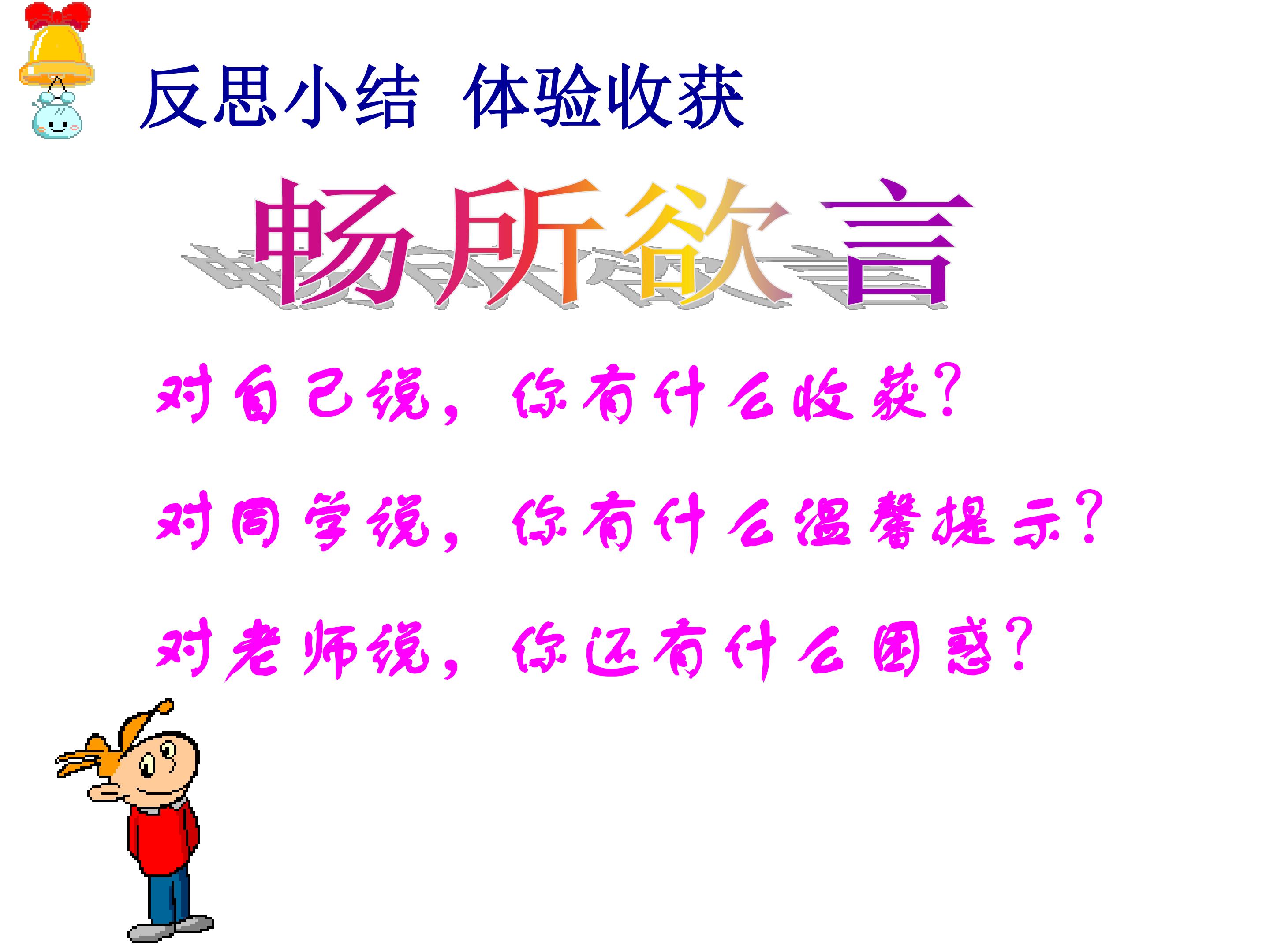 反思小结 体验收获

畅所欲言

对自己说，你有什么收获？

对同学说，你有什么温馨提示？

对老师说，你还有什么困惑？